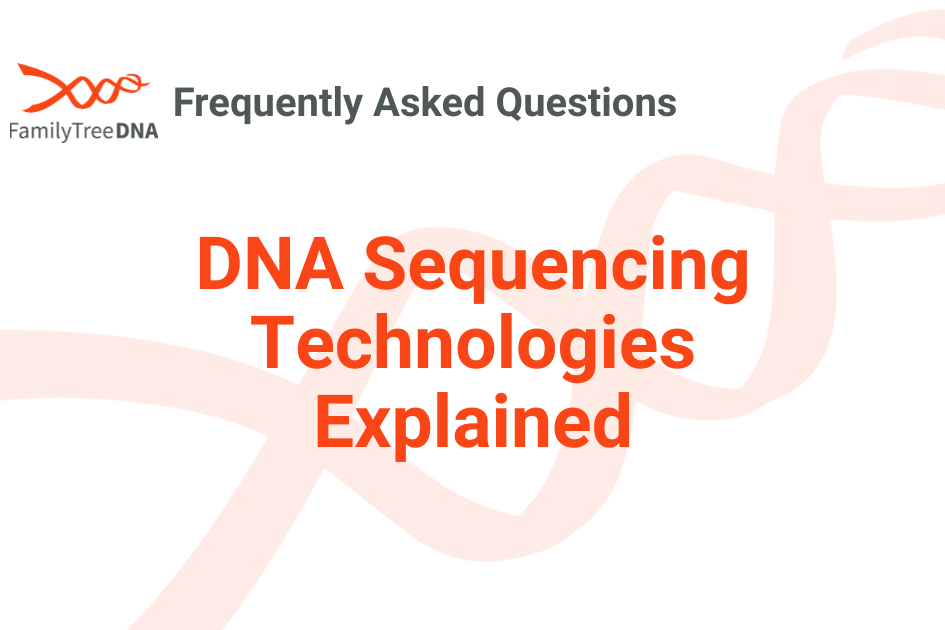 FamilyTreeDNA

Frequently Asked Questions

DNA Sequencing Technologies Explained